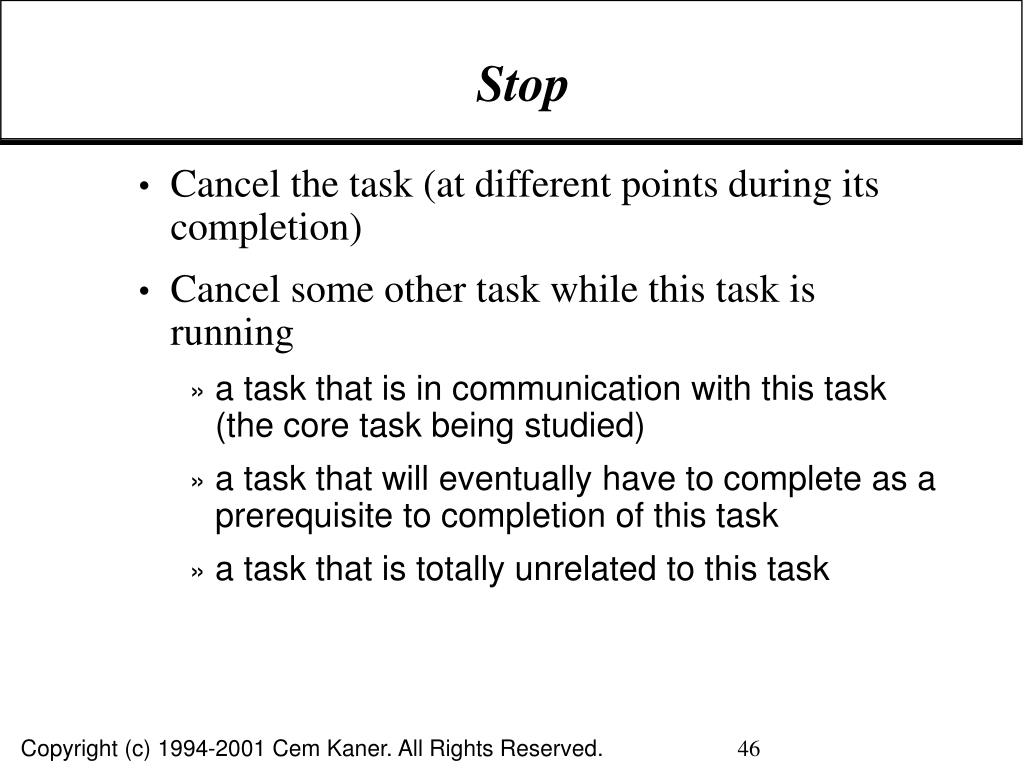 Stop

• Cancel the task (at different points during its completion)

• Cancel some other task while this task is running

» a task that is in communication with this task (the core task being studied)

» a task that will eventually have to complete as a prerequisite to completion of this task

» a task that is totally unrelated to this task

Copyright (c) 1994-2001 Cem Kaner. All Rights Reserved.

46